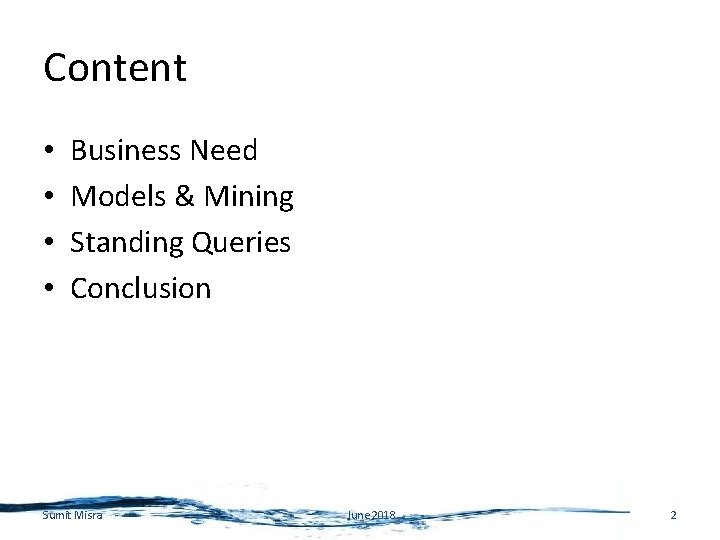 Content

• Business Need
• Models & Mining
• Standing Queries
• Conclusion

Sumit Misra June2018 2